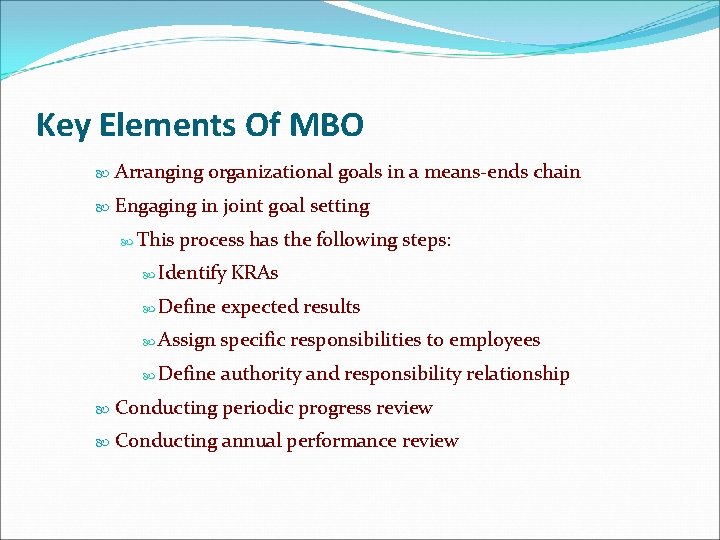 Key Elements Of MBO

Arranging organizational goals in a means-ends chain

Engaging in joint goal setting

This process has the following steps:

Identify KRAs

Define expected results

Assign specific responsibilities to employees

Define authority and responsibility relationship

Conducting periodic progress review

Conducting annual performance review